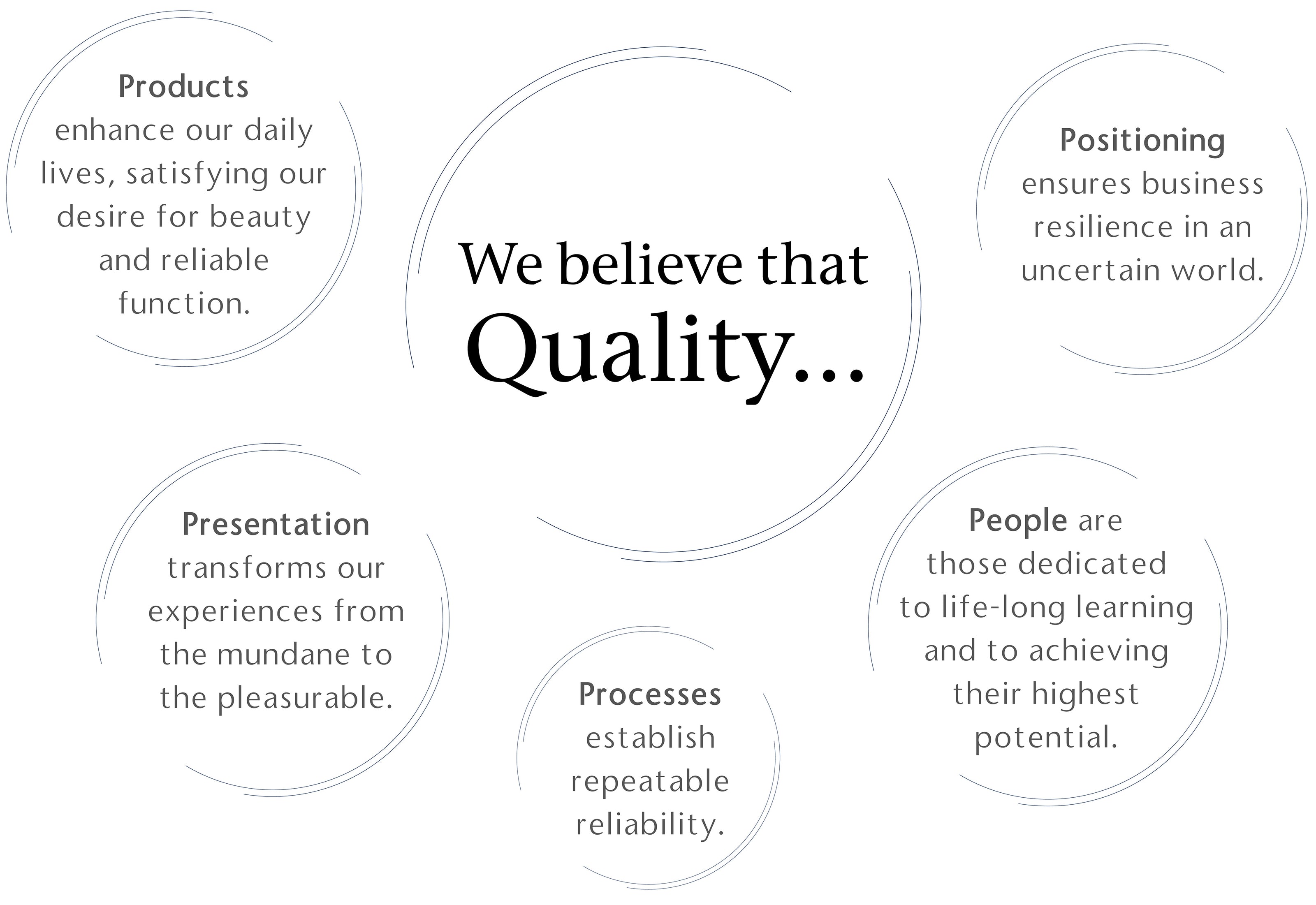 We believe that Quality...

Products enhance our daily lives, satisfying our desire for beauty and reliable function.

Positioning ensures business resilience in an uncertain world.

Presentation transforms our experiences from the mundane to the pleasurable.

Processes establish repeatable reliability.

People are those dedicated to life-long learning and to achieving their highest potential.